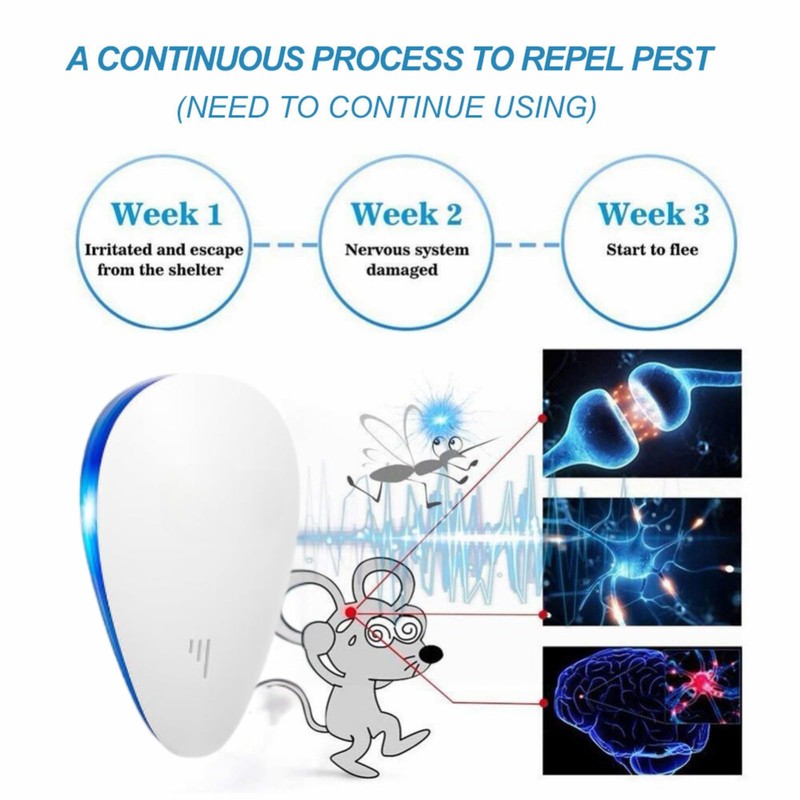 A CONTINUOUS PROCESS TO REPEL PEST
(NEED TO CONTINUE USING)

Week 1
Irritated and escape from the shelter

Week 2
Nervous system damaged

Week 3
Start to flee